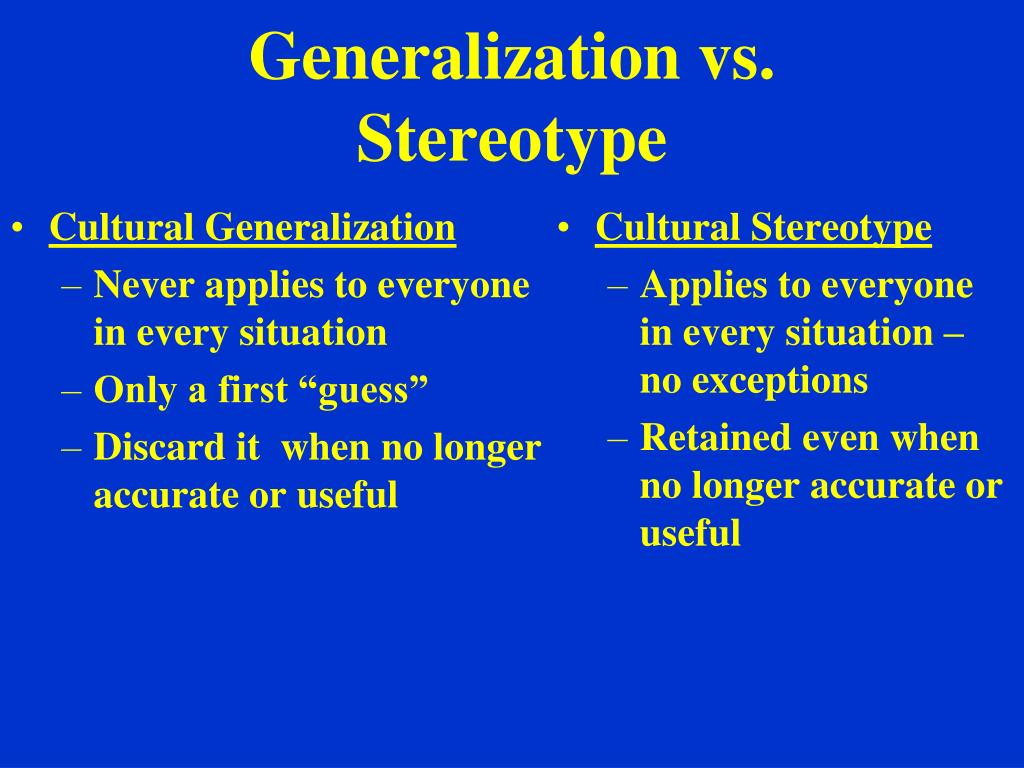 Generalization vs. Stereotype

• Cultural Generalization
– Never applies to everyone in every situation
– Only a first “guess”
– Discard it when no longer accurate or useful

• Cultural Stereotype
– Applies to everyone in every situation – no exceptions
– Retained even when no longer accurate or useful